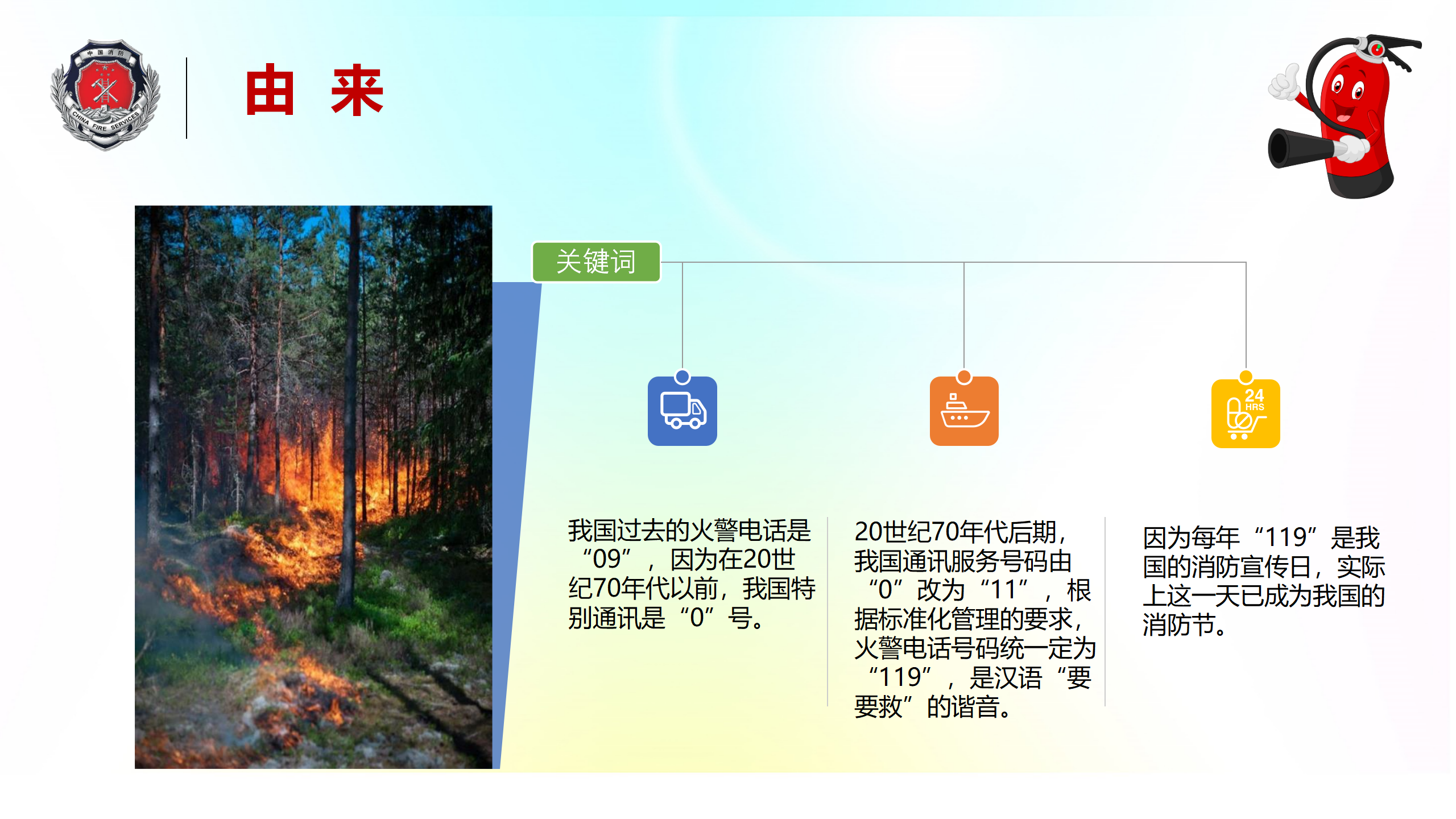 中国消防

CHINA FIRE SERVICES

由 来

关键词

24 HRS

我国过去的火警电话是“09”，因为在20世纪70年代以前，我国特别通讯是“0”号。

20世纪70年代后期，我国通讯服务号码由“0”改为“11”，根据标准化管理的要求，火警电话号码统一定为“119”，是汉语“要要救”的谐音。

因为每年“119”是我国的消防宣传日，实际上这一天已成为我国的消防节。